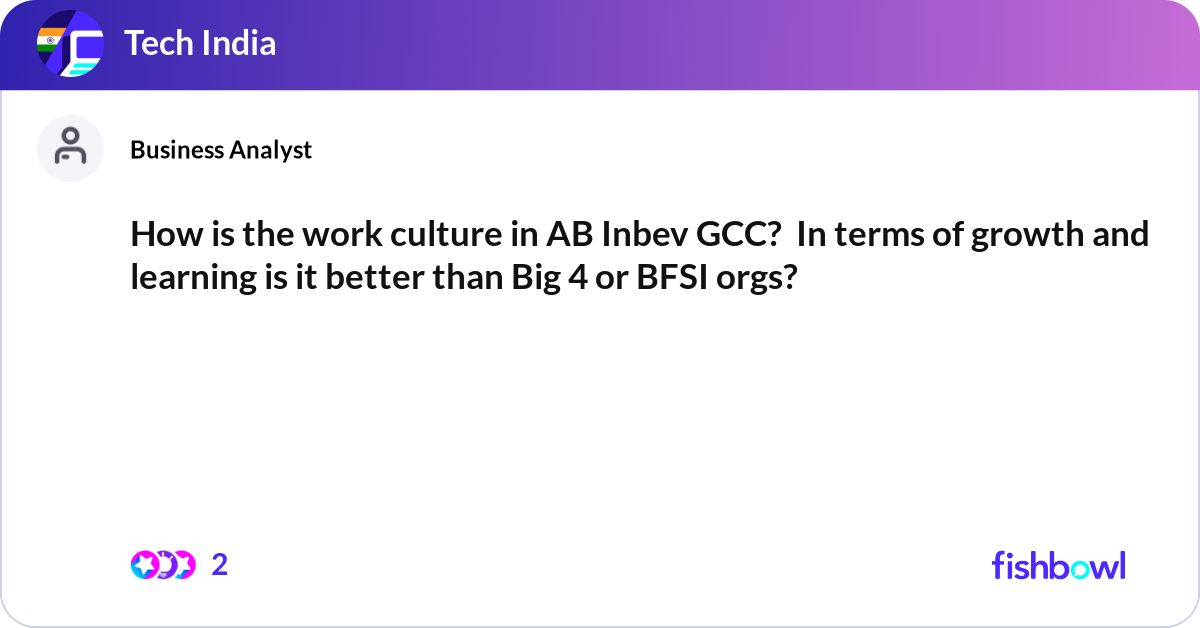 Tech India

Business Analyst

How is the work culture in AB Inbev GCC? In terms of growth and learning is it better than Big 4 or BFSI orgs?

2

fishbowl